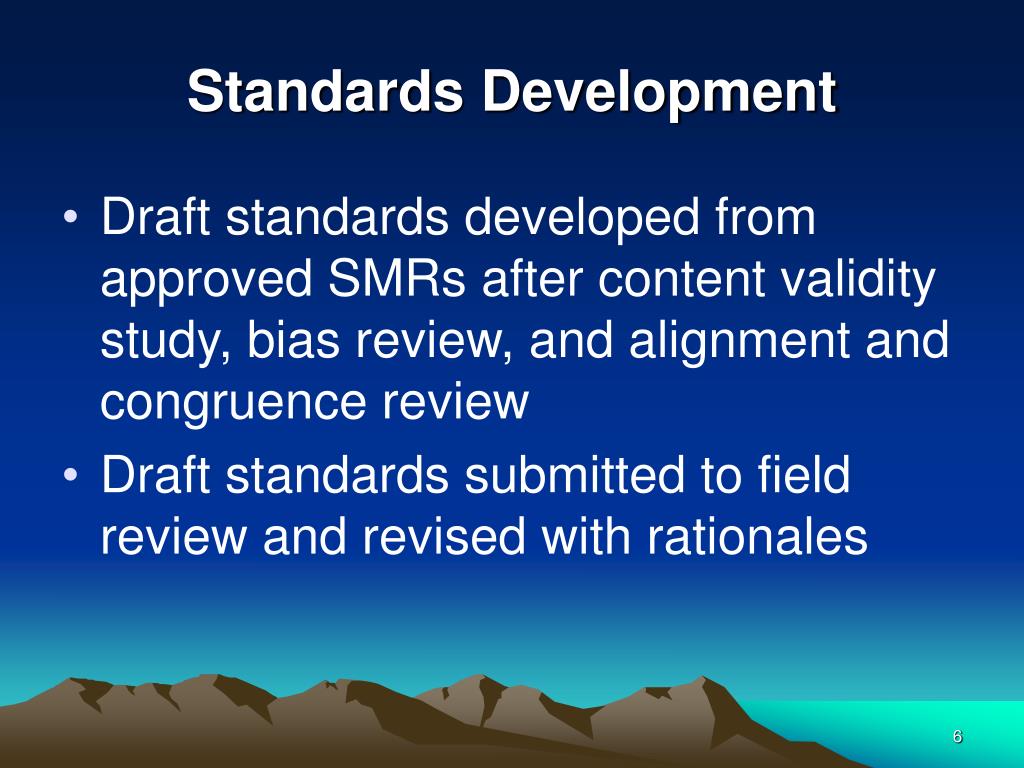 Standards Development

• Draft standards developed from approved SMRs after content validity study, bias review, and alignment and congruence review
• Draft standards submitted to field review and revised with rationales

6